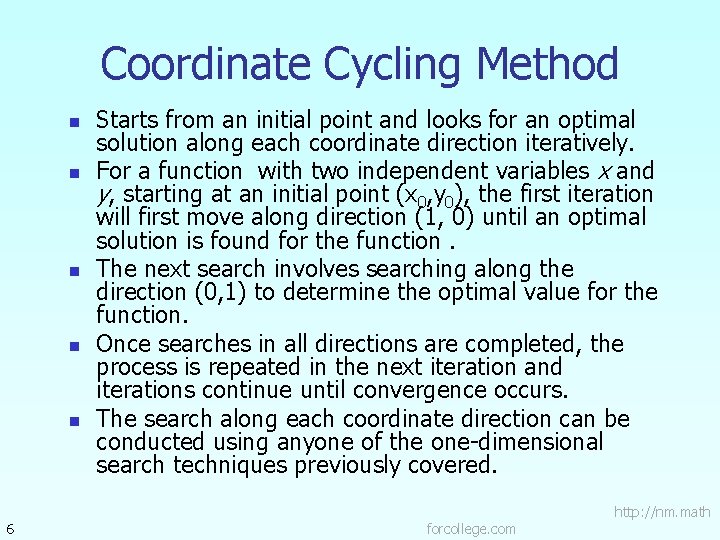 Coordinate Cycling Method

- Starts from an initial point and looks for an optimal solution along each coordinate direction iteratively.
- For a function with two independent variables $x$ and $y$, starting at an initial point $(x_0,y_0)$, the first iteration will first move along direction (1, 0) until an optimal solution is found for the function .
- The next search involves searching along the direction (0,1) to determine the optimal value for the function.
- Once searches in all directions are completed, the process is repeated in the next iteration and iterations continue until convergence occurs.
- The search along each coordinate direction can be conducted using anyone of the one-dimensional search techniques previously covered.

6

http://nm.math
forcollege.com